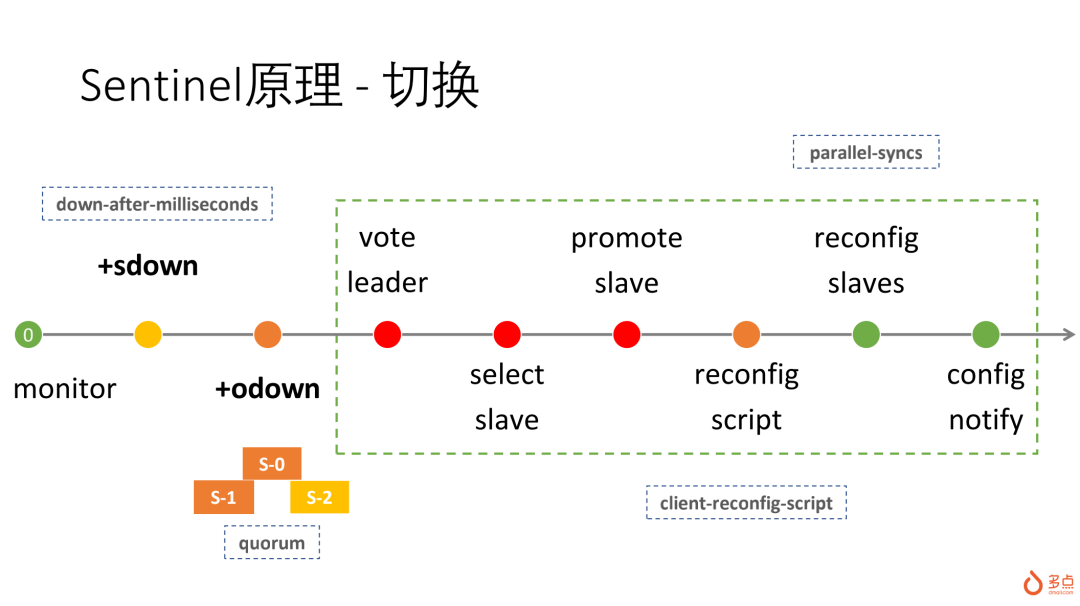 Sentinel原理 - 切换

parallel-syncs

down-after-milliseconds

+sdown

vote leader

promote slave

reconfig slaves

0

monitor

+odown

select slave

reconfig script

config notify

S-0

S-1

S-2

quorum

client-reconfig-script

多点
dmall.com